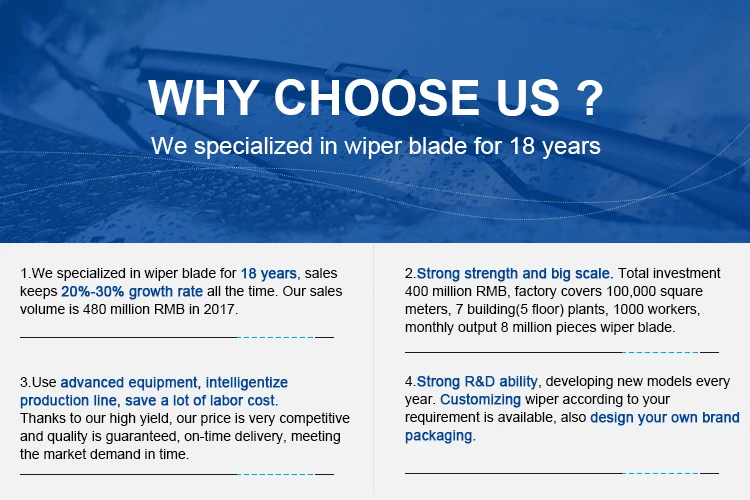 WHY CHOOSE US ?

We specialized in wiper blade for 18 years

1.We specialized in wiper blade for 18 years, sales keeps 20%-30% growth rate all the time. Our sales volume is 480 million RMB in 2017.

3.Use advanced equipment, intelligentize production line, save a lot of labor cost.
Thanks to our high yield, our price is very competitive and quality is guaranteed, on-time delivery, meeting the market demand in time.

2.Strong strength and big scale. Total investment 400 million RMB, factory covers 100,000 square meters, 7 building(5 floor) plants, 1000 workers, monthly output 8 million pieces wiper blade.

4.Strong R&D ability, developing new models every year. Customizing wiper according to your requirement is available, also design your own brand packaging.